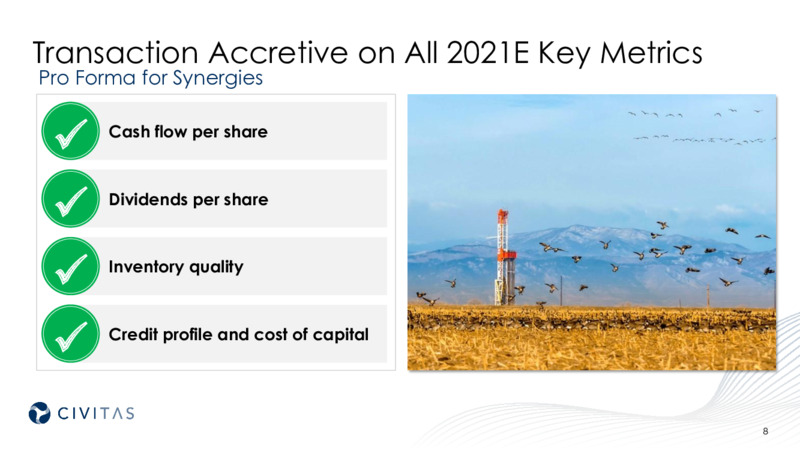 Transaction Accretive on All 2021E Key Metrics
Pro Forma for Synergies

Cash flow per share

Dividends per share

Inventory quality

Credit profile and cost of capital

CIVITAS

8